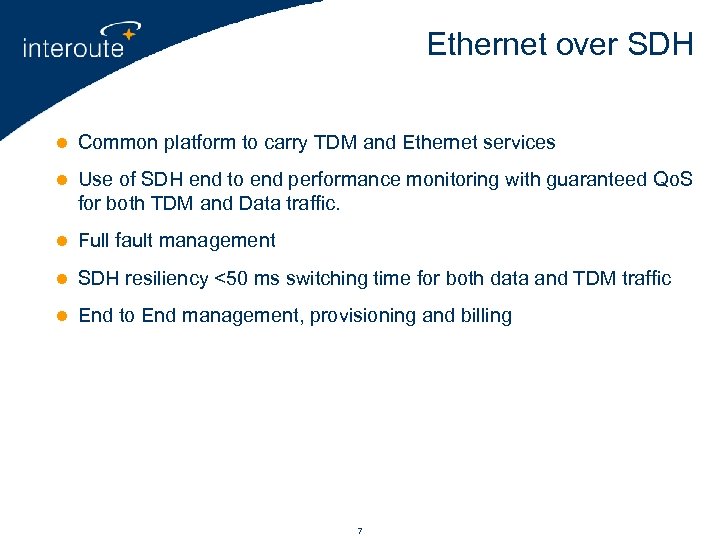 interoute

Ethernet over SDH

- Common platform to carry TDM and Ethernet services
- Use of SDH end to end performance monitoring with guaranteed QoS for both TDM and Data traffic.
- Full fault management
- SDH resiliency <50 ms switching time for both data and TDM traffic
- End to End management, provisioning and billing

7